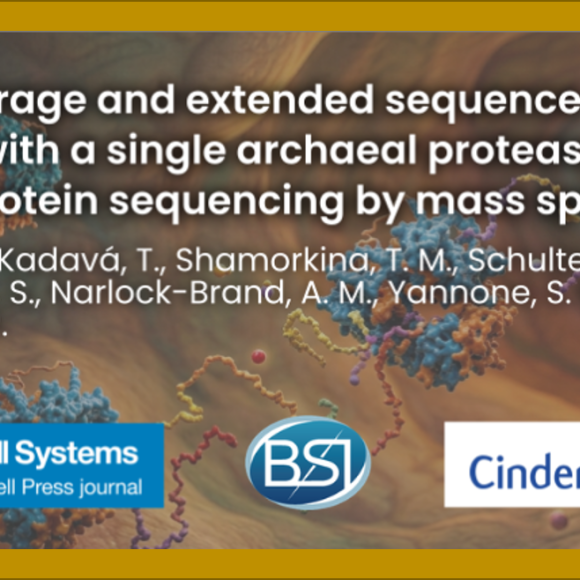 rage and extended sequence
vith a single archaeal proteas
otein sequencing by mass sp

Kadavá, T., Shamorkina, T. M., Schulte
S., Narlock-Brand, A. M., Yannone, S.
.

ll Systems
ell Press journal

BSI

Cinder